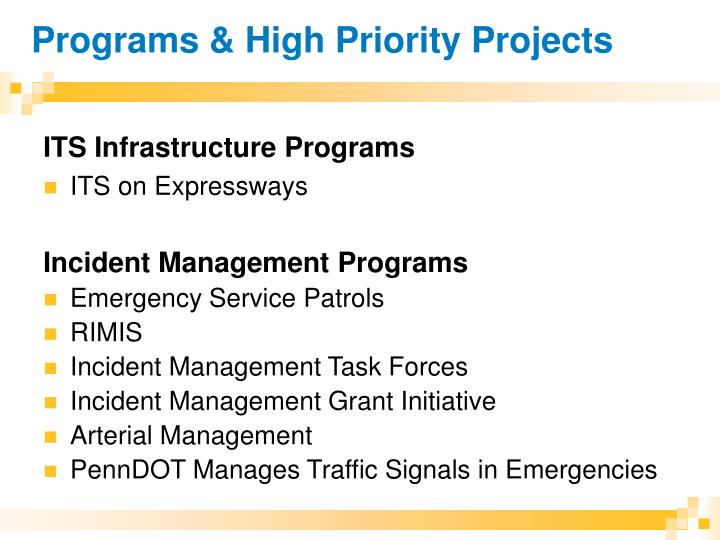 Programs & High Priority Projects

ITS Infrastructure Programs
- ITS on Expressways

Incident Management Programs
- Emergency Service Patrols
- RIMIS
- Incident Management Task Forces
- Incident Management Grant Initiative
- Arterial Management
- PennDOT Manages Traffic Signals in Emergencies